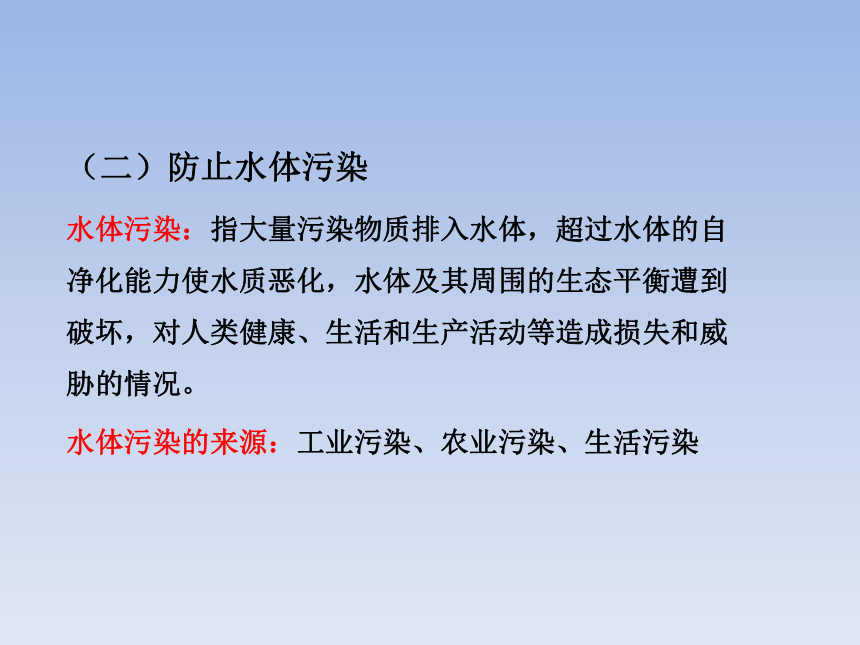 （二）防止水体污染

水体污染：指大量污染物质排入水体，超过水体的自净化能力使水质恶化，水体及其周围的生态平衡遭到破坏，对人类健康、生活和生产活动等造成损失和威胁的情况。

水体污染的来源：工业污染、农业污染、生活污染